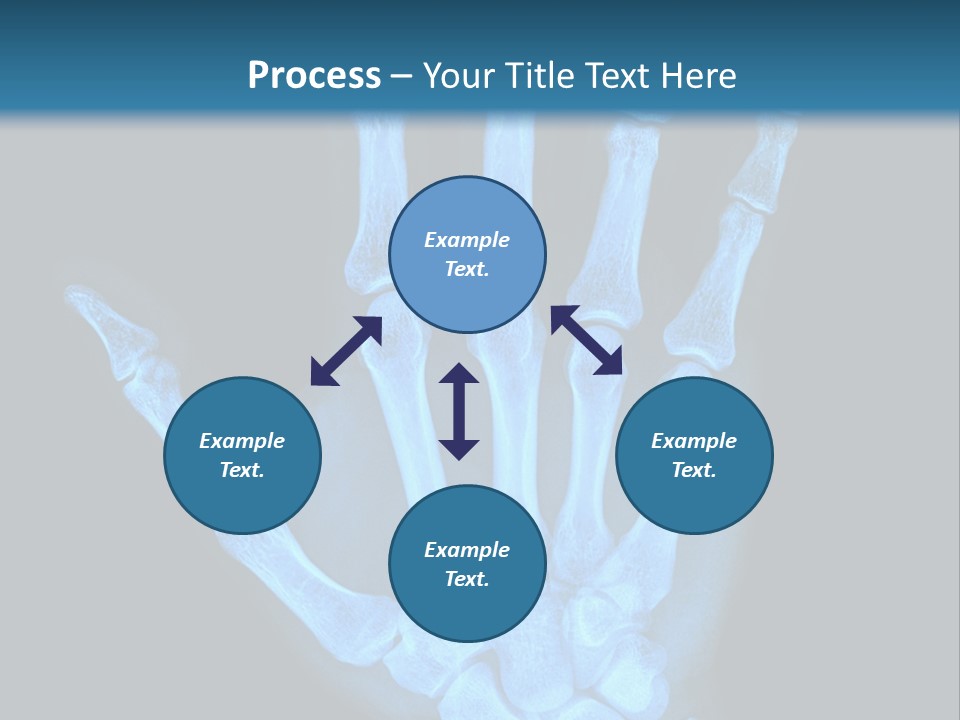 Process – Your Title Text Here

Example Text.

Example Text.

Example Text.

Example Text.